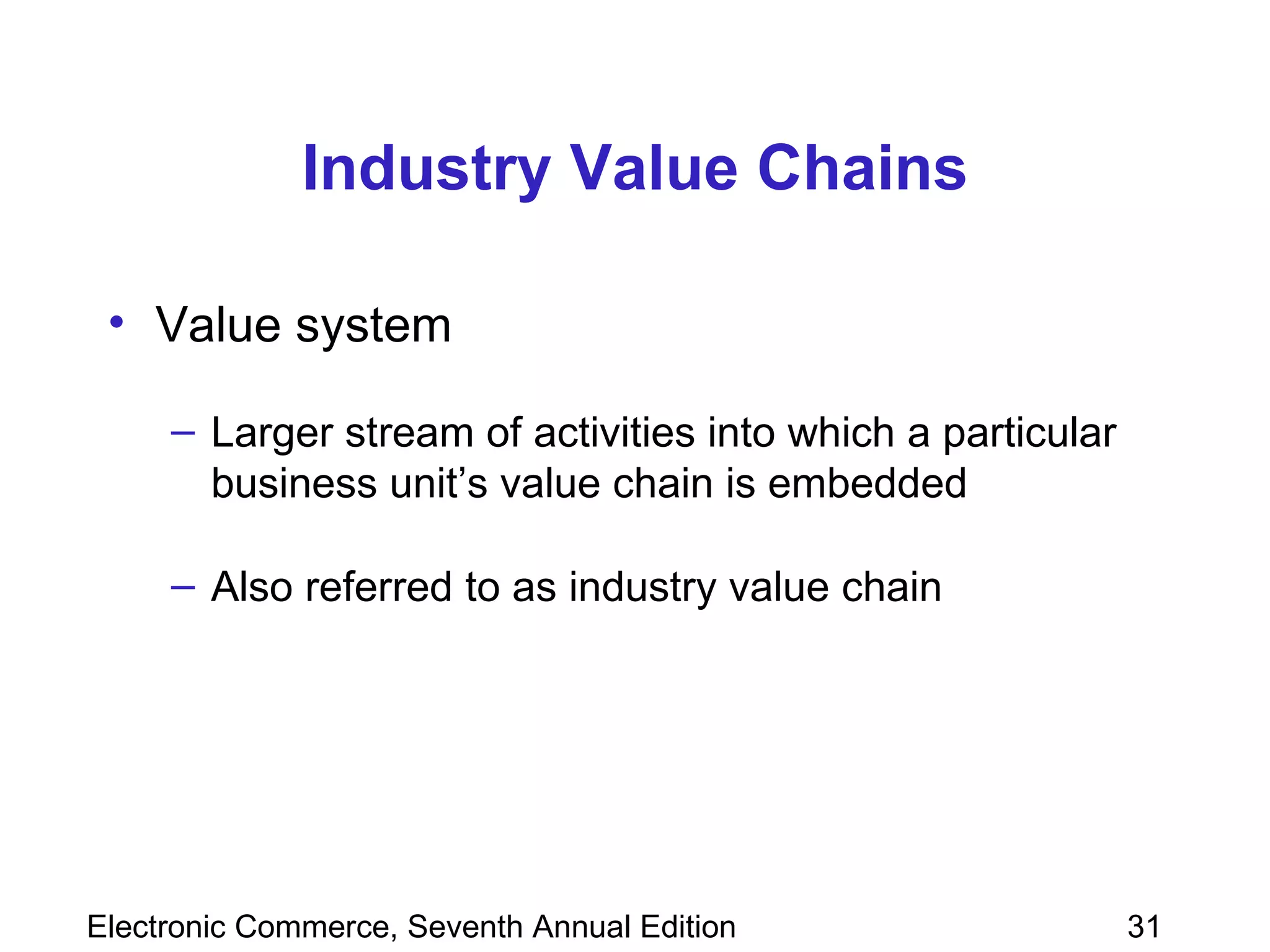 Industry Value Chains

• Value system

– Larger stream of activities into which a particular business unit’s value chain is embedded

– Also referred to as industry value chain

Electronic Commerce, Seventh Annual Edition

31